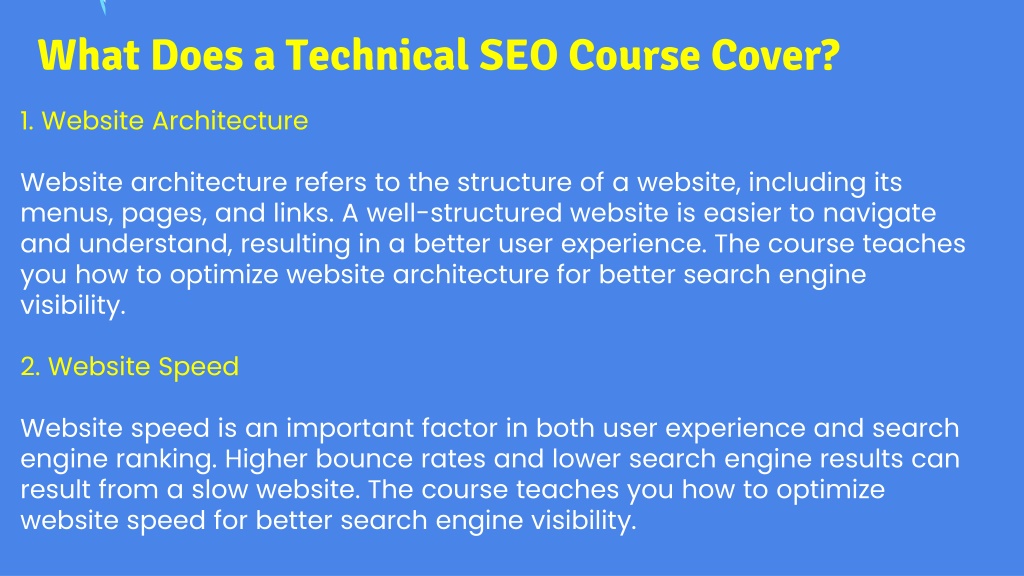 What Does a Technical SEO Course Cover?

1. Website Architecture

Website architecture refers to the structure of a website, including its menus, pages, and links. A well-structured website is easier to navigate and understand, resulting in a better user experience. The course teaches you how to optimize website architecture for better search engine visibility.

2. Website Speed

Website speed is an important factor in both user experience and search engine ranking. Higher bounce rates and lower search engine results can result from a slow website. The course teaches you how to optimize website speed for better search engine visibility.